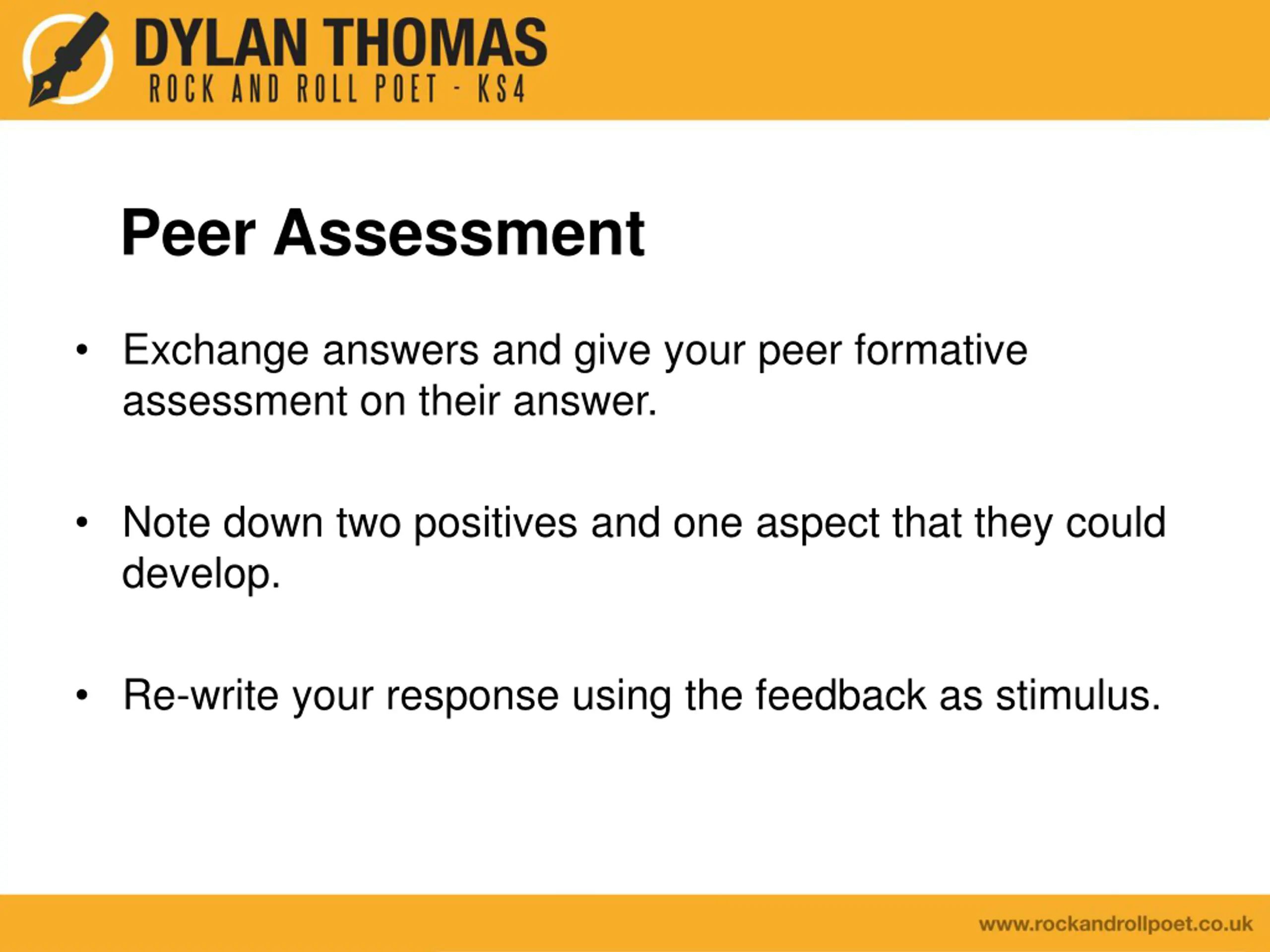 DYLAN THOMAS
ROCK AND ROLL POET - KS4

Peer Assessment

• Exchange answers and give your peer formative assessment on their answer.

• Note down two positives and one aspect that they could develop.

• Re-write your response using the feedback as stimulus.

www.rockandrollpoet.co.uk